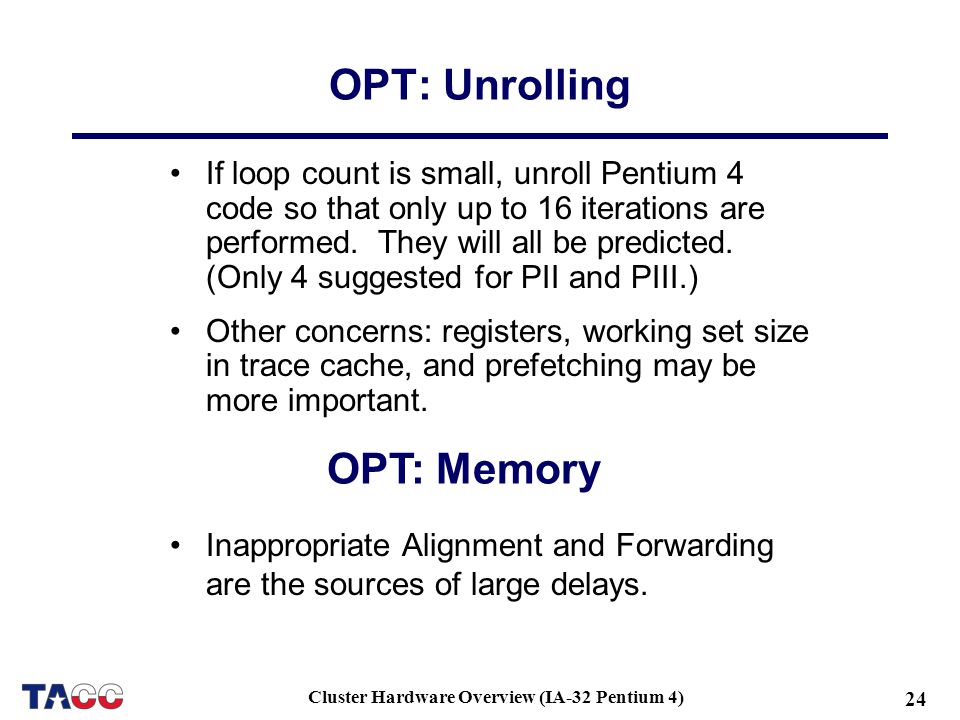 OPT: Unrolling

• If loop count is small, unroll Pentium 4 code so that only up to 16 iterations are performed. They will all be predicted. (Only 4 suggested for PII and PIII.)

• Other concerns: registers, working set size in trace cache, and prefetching may be more important.

OPT: Memory

• Inappropriate Alignment and Forwarding are the sources of large delays.

TACC

Cluster Hardware Overview (IA-32 Pentium 4)

24